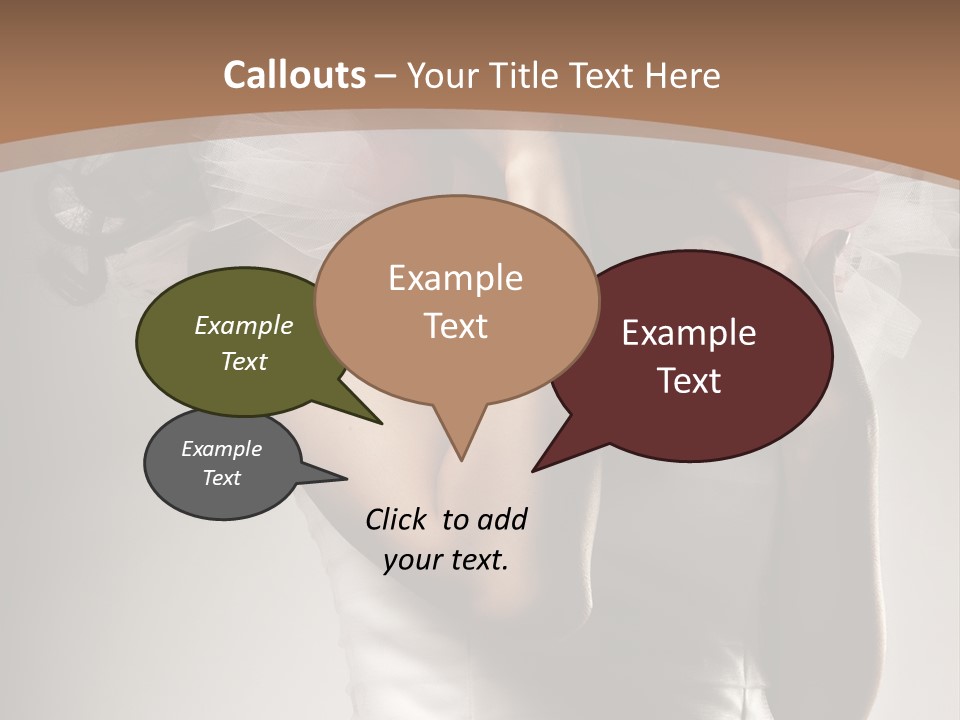 Callouts – Your Title Text Here

Example Text

Example Text

Example Text

Example Text

Click to add your text.